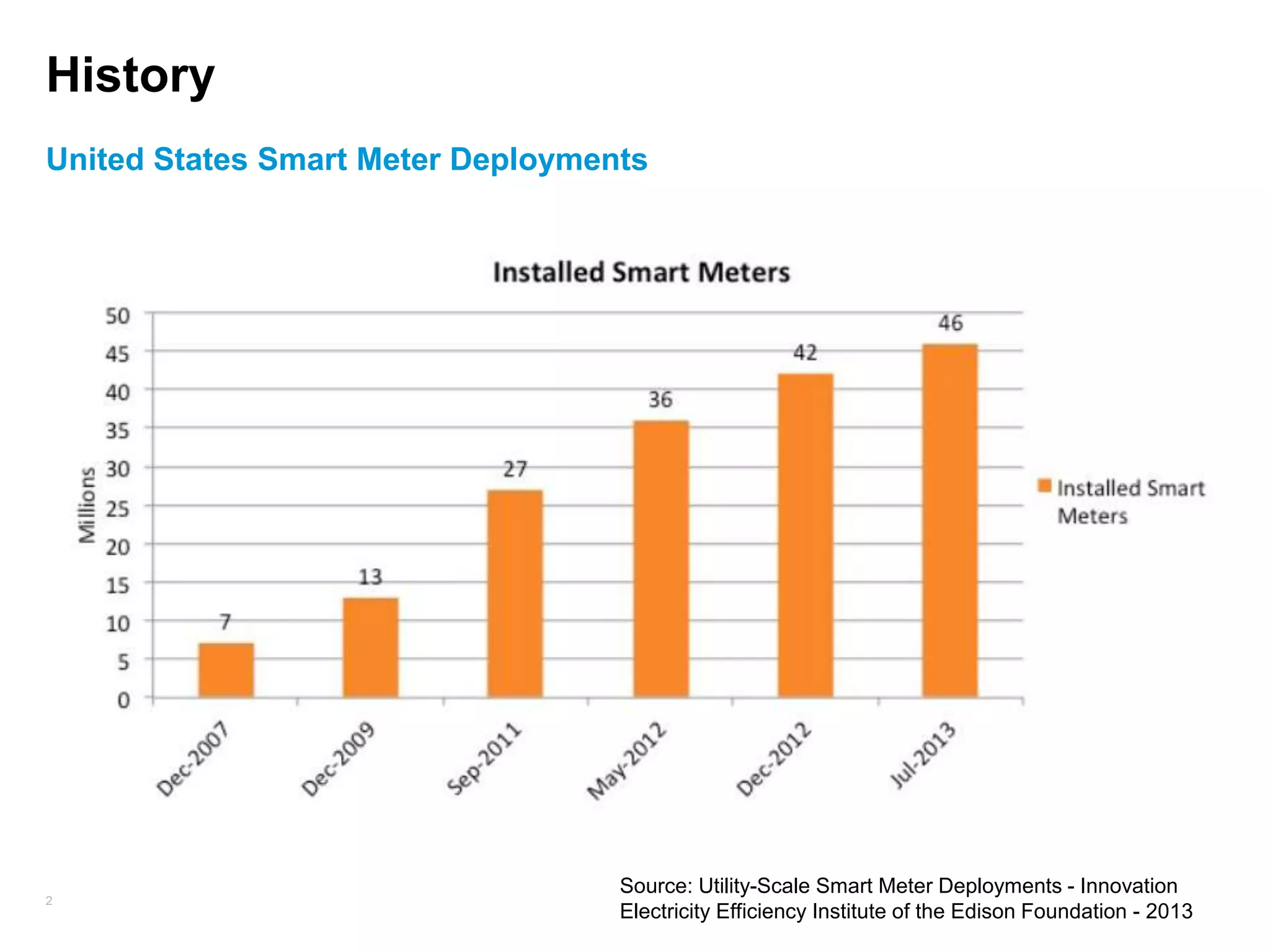 History

United States Smart Meter Deployments

Installed Smart Meters

Millions

50
45
40
35
30
25
20
15
10
5
0

7
13
27
36
42
46

Dec-2007
Dec-2009
Sep-2011
May-2012
Dec-2012
Jul-2013

Installed Smart Meters

2

Source: Utility-Scale Smart Meter Deployments - Innovation Electricity Efficiency Institute of the Edison Foundation - 2013